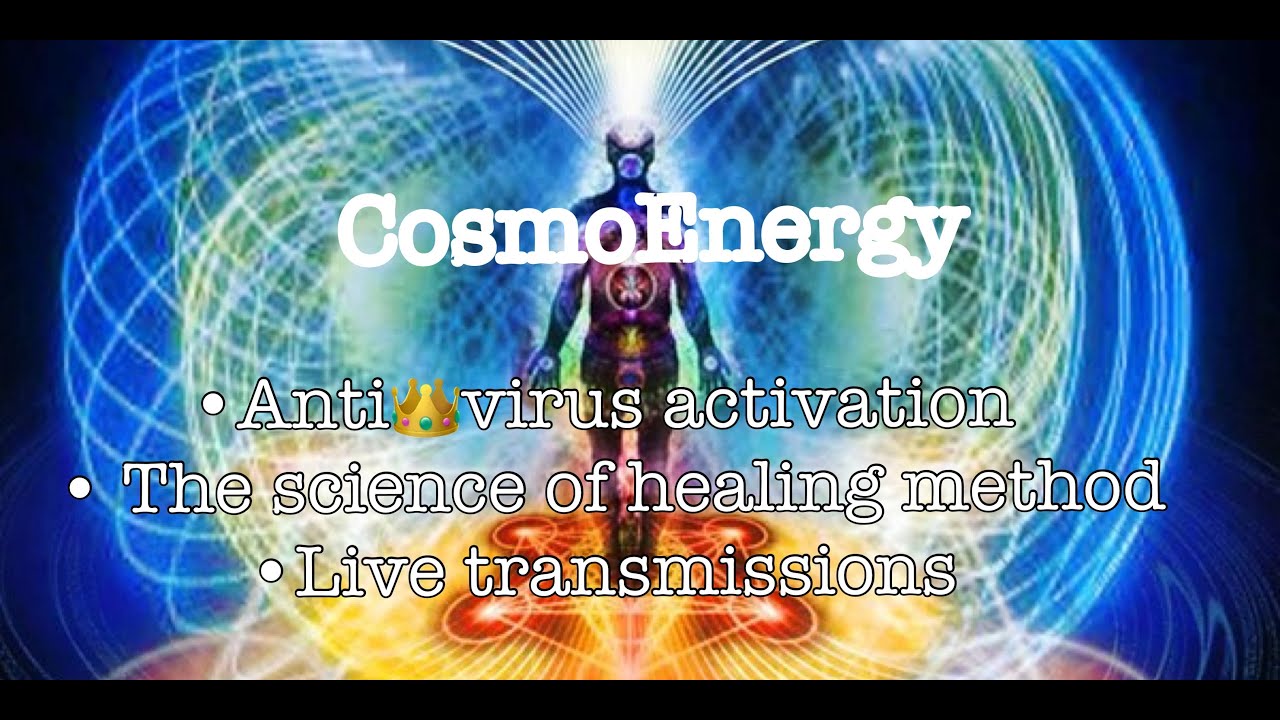 CosmoEnergy

• Anti👑virus activation
• The science of healing method
• Live transmissions